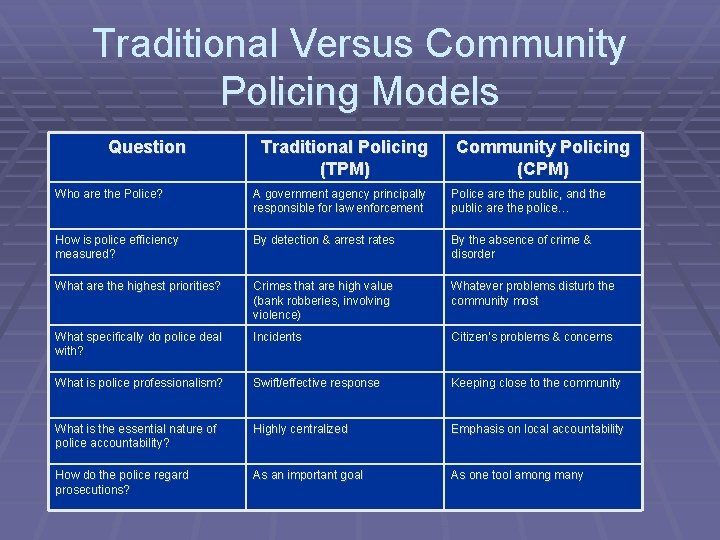 Traditional Versus Community Policing Models

| Question | Traditional Policing (TPM) | Community Policing (CPM) |
|---|---|---|
| Who are the Police? | A government agency principally responsible for law enforcement | Police are the public, and the public are the police… |
| How is police efficiency measured? | By detection & arrest rates | By the absence of crime & disorder |
| What are the highest priorities? | Crimes that are high value (bank robberies, involving violence) | Whatever problems disturb the community most |
| What specifically do police deal with? | Incidents | Citizen's problems & concerns |
| What is police professionalism? | Swift/effective response | Keeping close to the community |
| What is the essential nature of police accountability? | Highly centralized | Emphasis on local accountability |
| How do the police regard prosecutions? | As an important goal | As one tool among many |